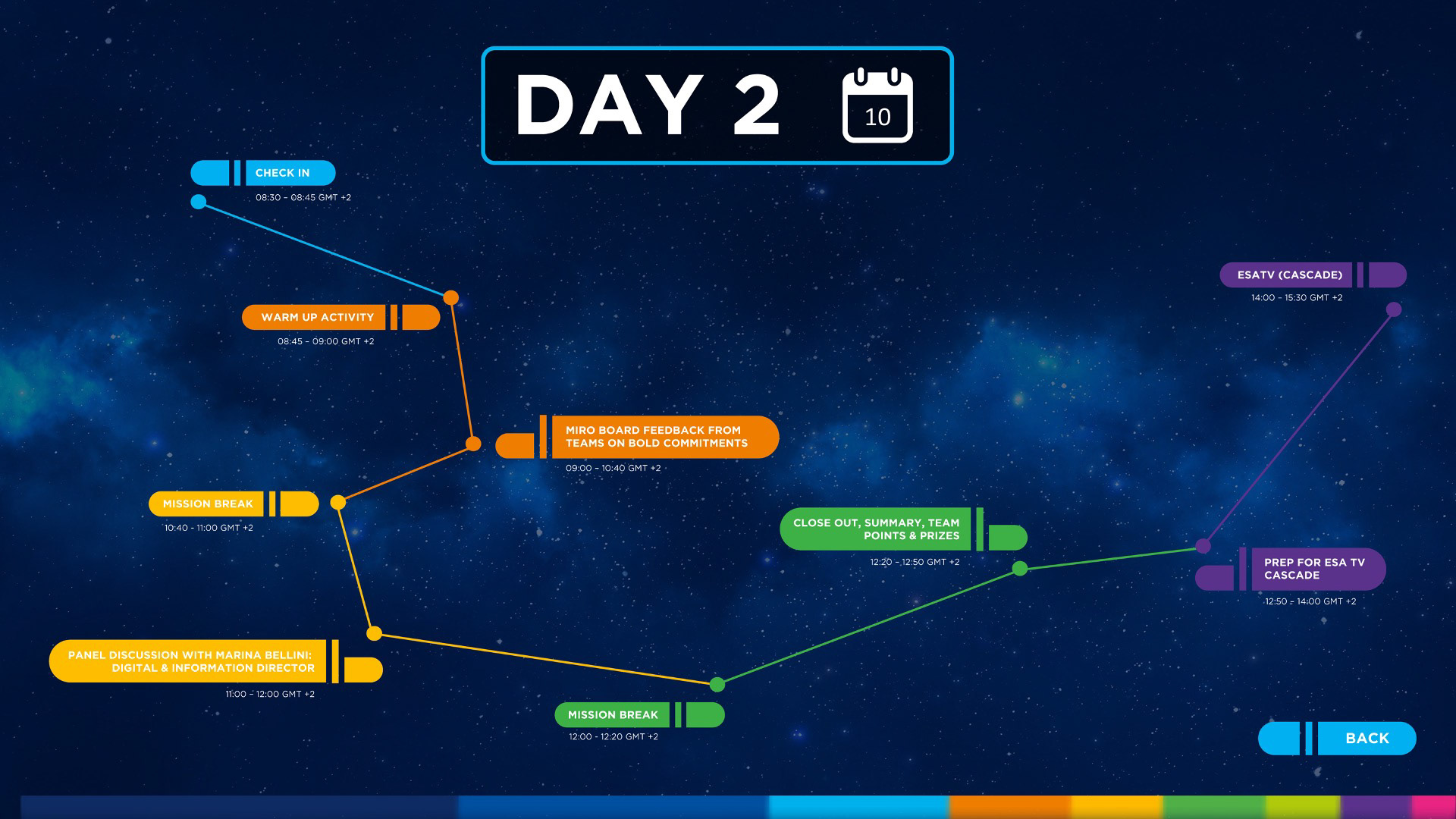 DAY 2

10

CHECK IN
08:30 – 08:45 GMT +2

WARM UP ACTIVITY
08:45 – 09:00 GMT +2

MIRO BOARD FEEDBACK FROM TEAMS ON BOLD COMMITMENTS
09:00 – 10:40 GMT +2

MISSION BREAK
10:40 - 11:00 GMT +2

PANEL DISCUSSION WITH MARINA BELLINI: DIGITAL & INFORMATION DIRECTOR
11:00 – 12:00 GMT +2

MISSION BREAK
12:00 - 12:20 GMT +2

CLOSE OUT, SUMMARY, TEAM POINTS & PRIZES
12:20 – 12:50 GMT +2

PREP FOR ESA TV CASCADE
12:50 – 14:00 GMT +2

ESATV (CASCADE)
14:00 – 15:30 GMT +2

BACK